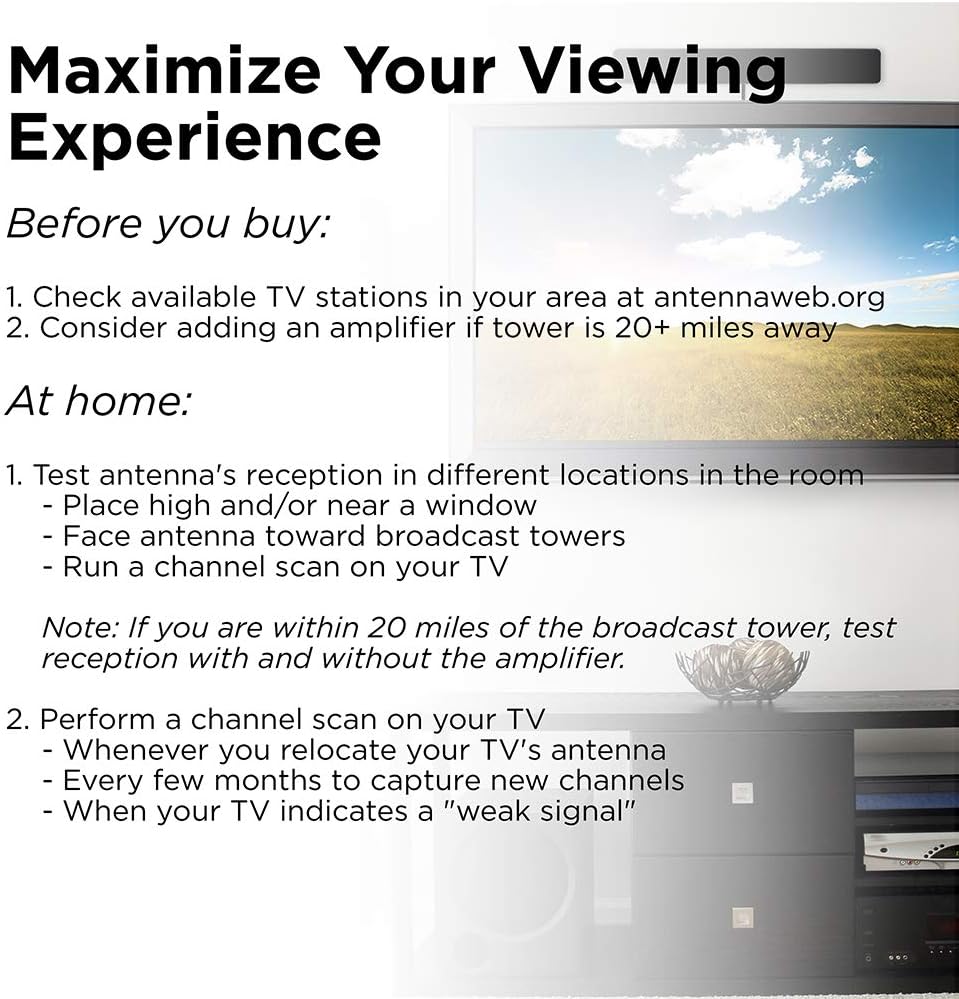 Maximize Your Viewing Experience

Before you buy:

1. Check available TV stations in your area at antennaweb.org
2. Consider adding an amplifier if tower is 20+ miles away

At home:

1. Test antenna's reception in different locations in the room
- Place high and/or near a window
- Face antenna toward broadcast towers
- Run a channel scan on your TV

Note: If you are within 20 miles of the broadcast tower, test reception with and without the amplifier.

2. Perform a channel scan on your TV
- Whenever you relocate your TV's antenna
- Every few months to capture new channels
- When your TV indicates a "weak signal"